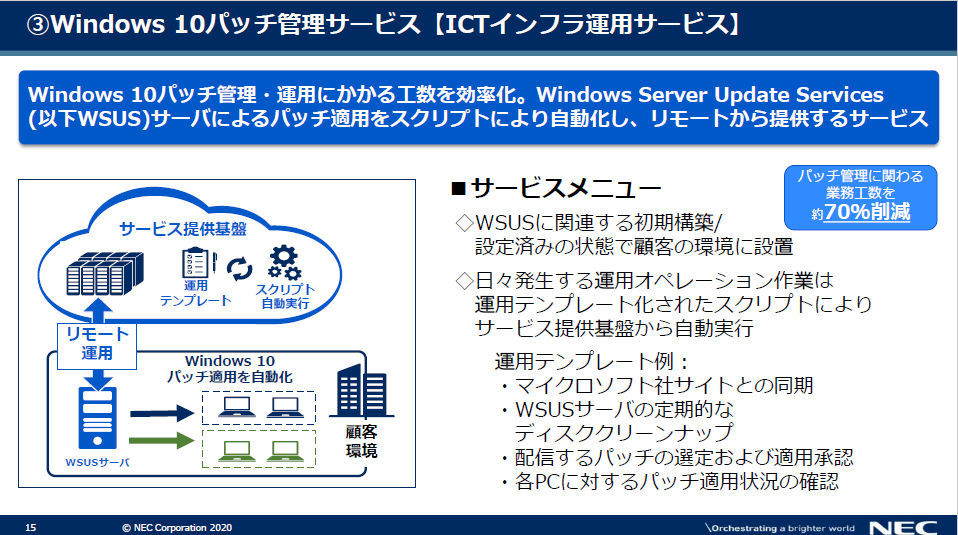 ③Windows 10パッチ管理サービス【ICTインフラ運用サービス】

Windows 10パッチ管理・運用にかかる工数を効率化。Windows Server Update Services (以下WSUS)サーバによるパッチ適用をスクリプトにより自動化し、リモートから提供するサービス

サービス提供基盤
運用テンプレート
スクリプト自動実行
リモート運用
Windows 10 パッチ適用を自動化
WSUSサーバ
顧客環境

■サービスメニュー

パッチ管理に関わる業務工数を約70%削減

◇WSUSに関連する初期構築/設定済みの状態で顧客の環境に設置

◇日々発生する運用オペレーション作業は運用テンプレート化されたスクリプトによりサービス提供基盤から自動実行

運用テンプレート例：
・マイクロソフト社サイトとの同期
・WSUSサーバの定期的なディスククリーンナップ
・配信するパッチの選定および適用承認
・各PCに対するパッチ適用状況の確認

15 © NEC Corporation 2020 \Orchestrating a brighter world NEC